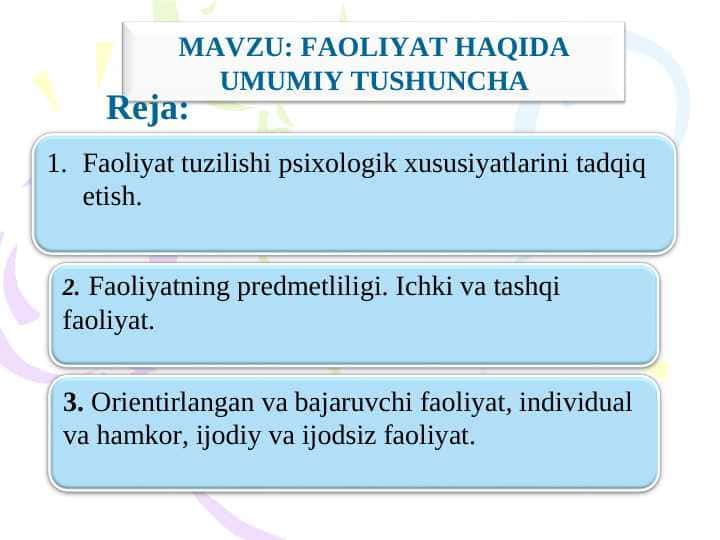 MAVZU: FAOLIYAT HAQIDA UMUMIY TUSHUNCHA

Reja:

1. Faoliyat tuzilishi psixologik xususiyatlarini tadqiq etish.

2. Faoliyatning predmetliligi. Ichki va tashqi faoliyat.

3. Orientirlangan va bajaruvchi faoliyat, individual va hamkor, ijodiy va ijodsiz faoliyat.